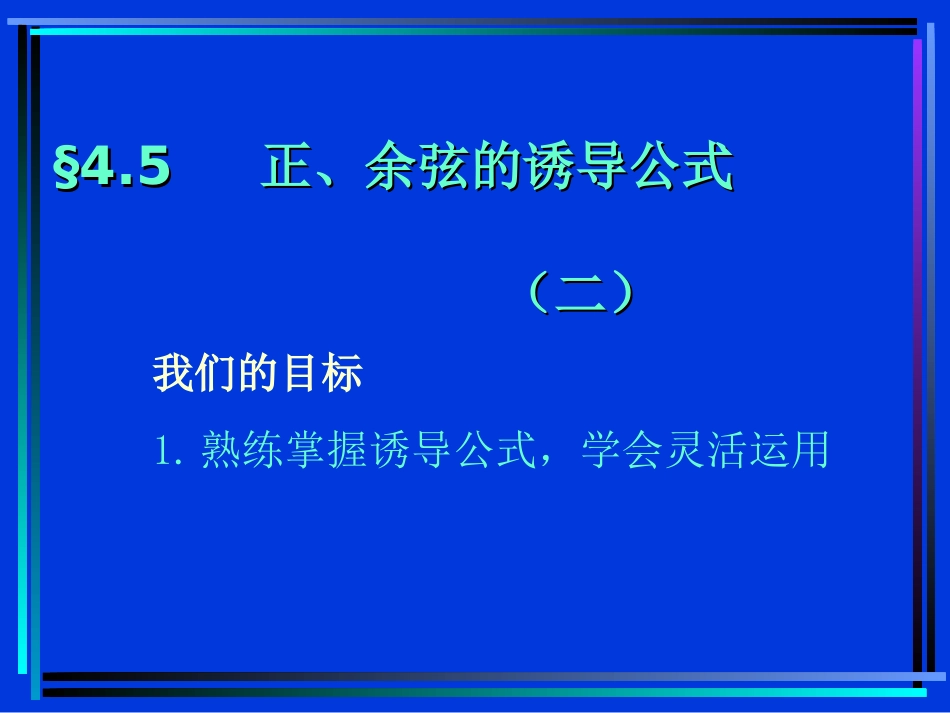 §4.5　正、余弦的诱导公式

（二）

我们的目标

1. 熟练掌握诱导公式，学会灵活运用